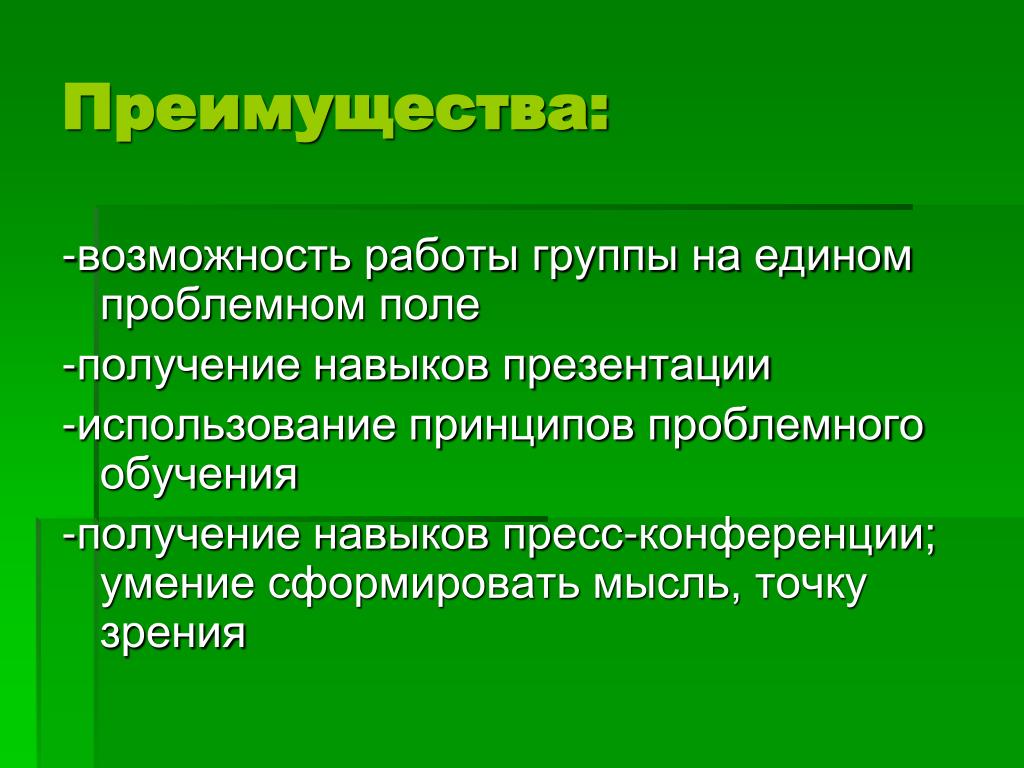 Преимущества:

-возможность работы группы на едином проблемном поле

-получение навыков презентации

-использование принципов проблемного обучения

-получение навыков пресс-конференции; умение сформировать мысль, точку зрения